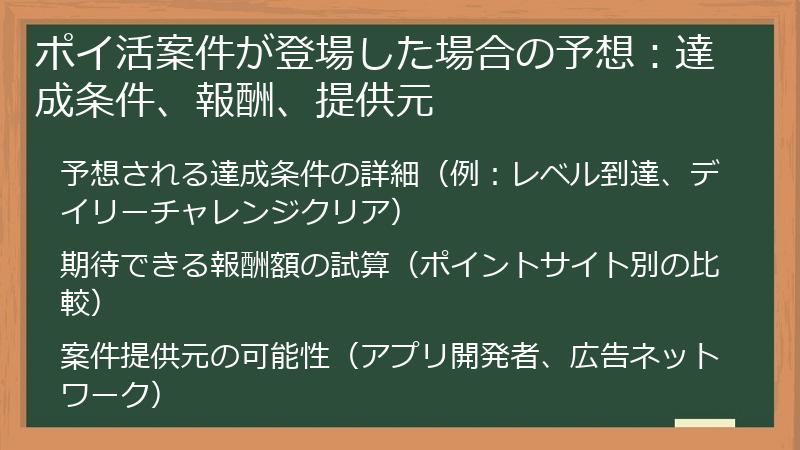 ポイ活案件が登場した場合の予想：達成条件、報酬、提供元

予想される達成条件の詳細（例：レベル到達、デイリーチャレンジクリア）

期待できる報酬額の試算（ポイントサイト別の比較）

案件提供元の可能性（アプリ開発者、広告ネットワーク）